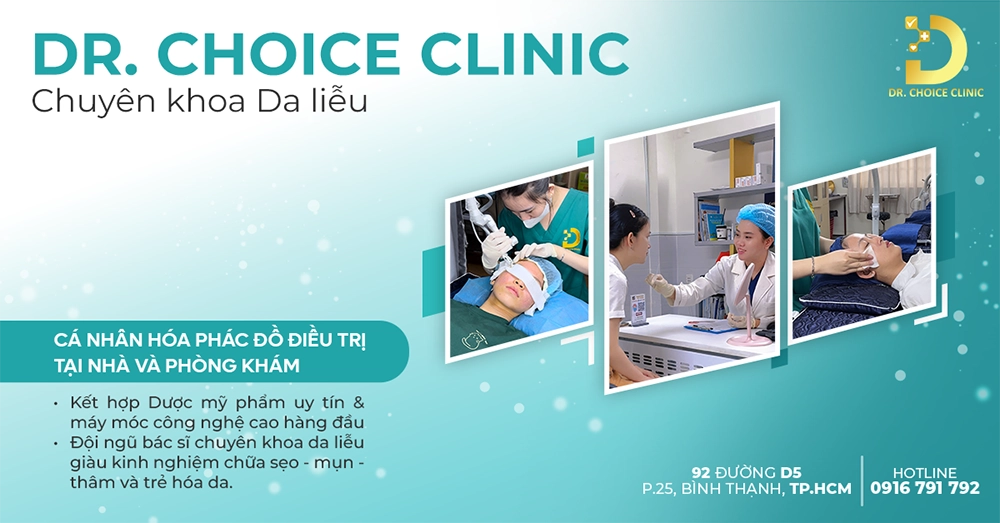 DR. CHOICE CLINIC
Chuyên khoa Da liễu

DR. CHOICE CLINIC

CÁ NHÂN HÓA PHÁC ĐỒ ĐIỀU TRỊ TẠI NHÀ VÀ PHÒNG KHÁM

• Kết hợp Dược mỹ phẩm uy tín & máy móc công nghệ cao hàng đầu
• Đội ngũ bác sĩ chuyên khoa da liễu giàu kinh nghiệm chữa sẹo - mụn - thâm và trẻ hóa da.

92 ĐƯỜNG D5
P.25, BÌNH THẠNH, TP.HCM

HOTLINE
0916 791 792